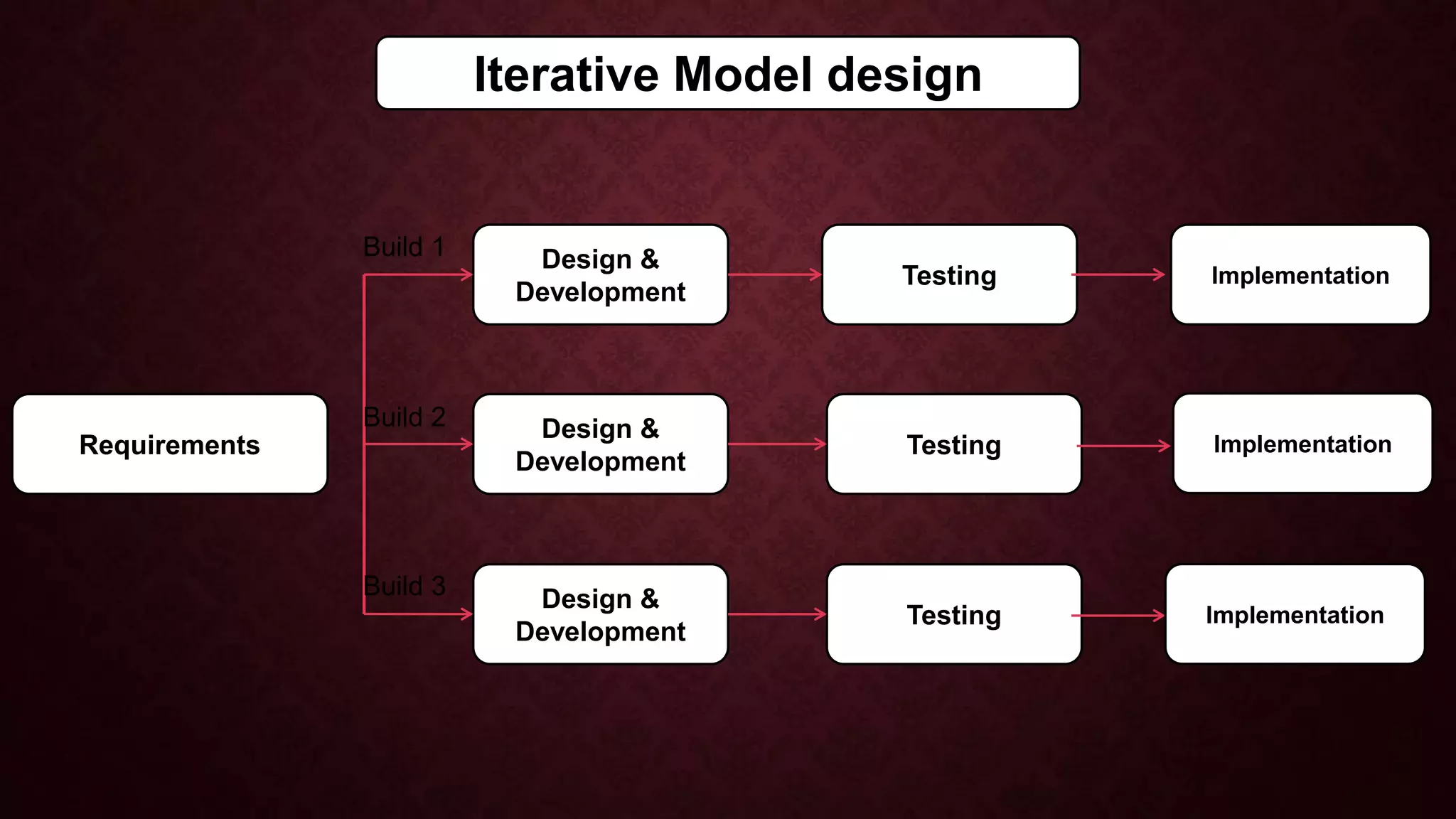 Iterative Model design

Requirements

Build 1
Design & Development
Testing
Implementation

Build 2
Design & Development
Testing
Implementation

Build 3
Design & Development
Testing
Implementation